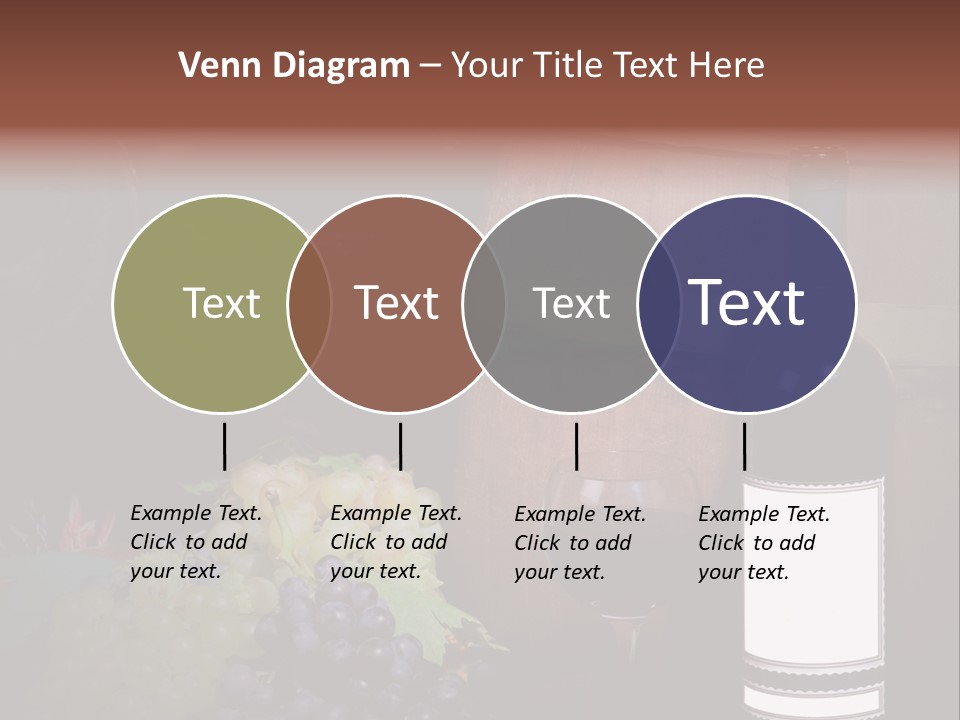 Venn Diagram – Your Title Text Here

Text

Text

Text

Text

Example Text. Click to add your text.

Example Text. Click to add your text.

Example Text. Click to add your text.

Example Text. Click to add your text.